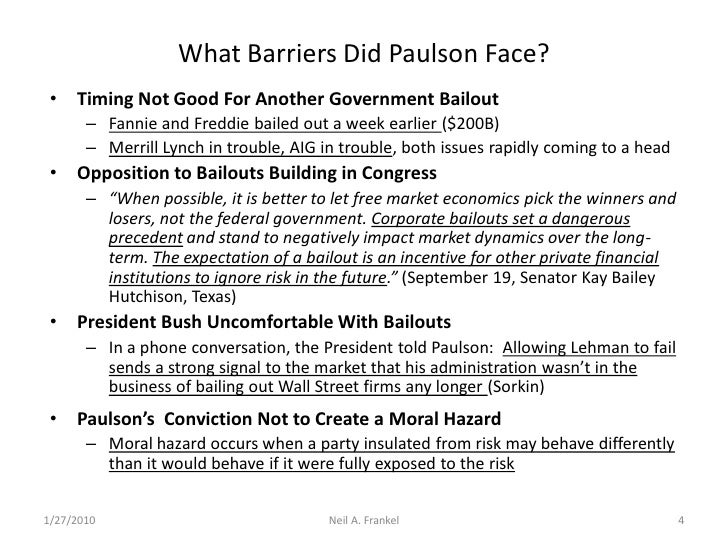 What Barriers Did Paulson Face?

• Timing Not Good For Another Government Bailout
– Fannie and Freddie bailed out a week earlier ($200B)
– Merrill Lynch in trouble, AIG in trouble, both issues rapidly coming to a head

• Opposition to Bailouts Building in Congress
– "When possible, it is better to let free market economics pick the winners and losers, not the federal government. Corporate bailouts set a dangerous precedent and stand to negatively impact market dynamics over the long-term. The expectation of a bailout is an incentive for other private financial institutions to ignore risk in the future." (September 19, Senator Kay Bailey Hutchison, Texas)

• President Bush Uncomfortable With Bailouts
– In a phone conversation, the President told Paulson: Allowing Lehman to fail sends a strong signal to the market that his administration wasn't in the business of bailing out Wall Street firms any longer (Sorkin)

• Paulson's Conviction Not to Create a Moral Hazard
– Moral hazard occurs when a party insulated from risk may behave differently than it would behave if it were fully exposed to the risk

1/27/2010 Neil A. Frankel 4